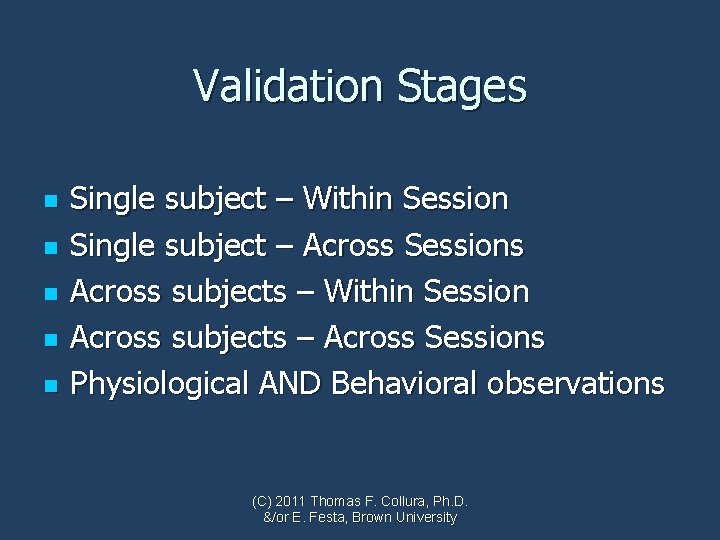 Validation Stages

- Single subject – Within Session
- Single subject – Across Sessions
- Across subjects – Within Session
- Across subjects – Across Sessions
- Physiological AND Behavioral observations

(C) 2011 Thomas F. Collura, Ph.D. &/or E. Festa, Brown University